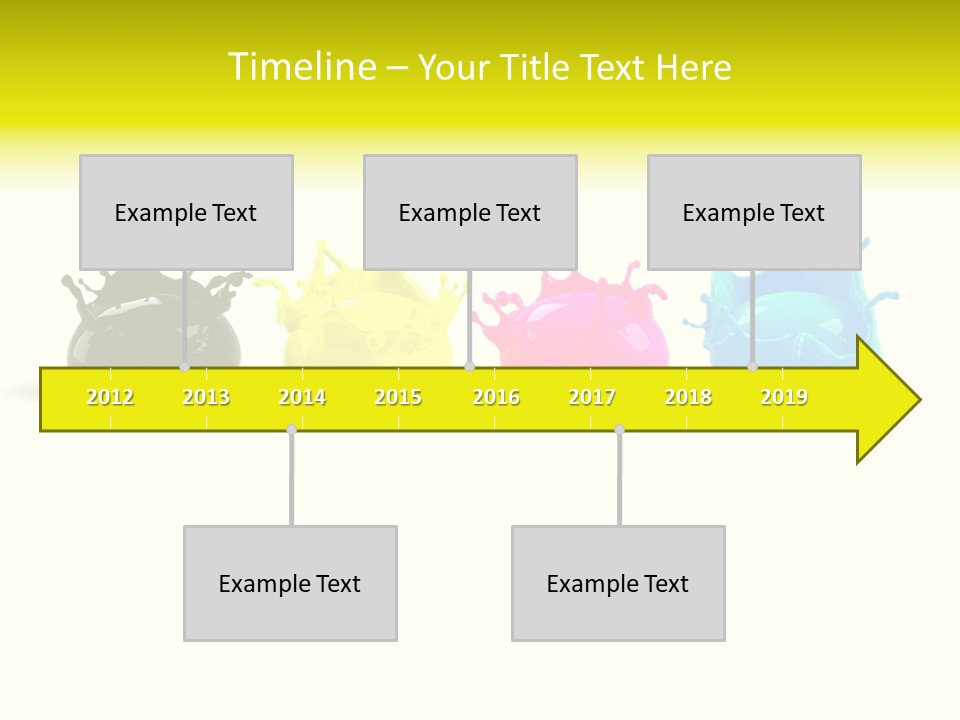 Timeline – Your Title Text Here

Example Text

Example Text

Example Text

2012 2013 2014 2015 2016 2017 2018 2019

Example Text

Example Text